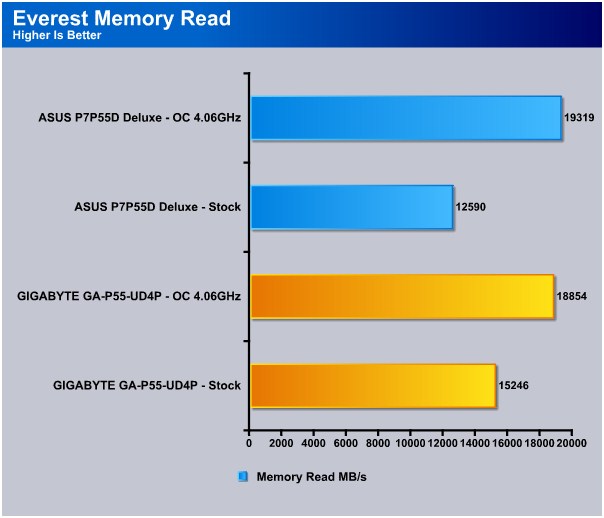 Everest Memory Read
Higher Is Better

ASUS P7P55D Deluxe - OC 4.06GHz
19319

ASUS P7P55D Deluxe - Stock
12590

GIGABYTE GA-P55-UD4P - OC 4.06GHz
18854

GIGABYTE GA-P55-UD4P - Stock
15246

0 2000 4000 6000 8000 10000 12000 14000 16000 18000 20000

Memory Read MB/s